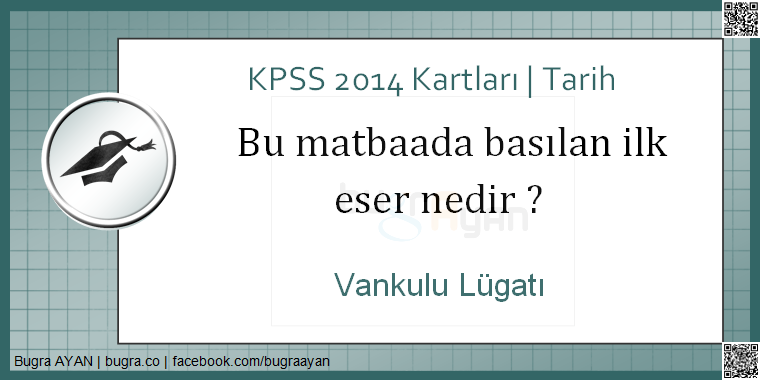 KPSS 2014 Kartları | Tarih

Bu matbaada basılan ilk eser nedir ?

Vankulu Lügatı

Bugra AYAN | bugra.co | facebook.com/bugraayan